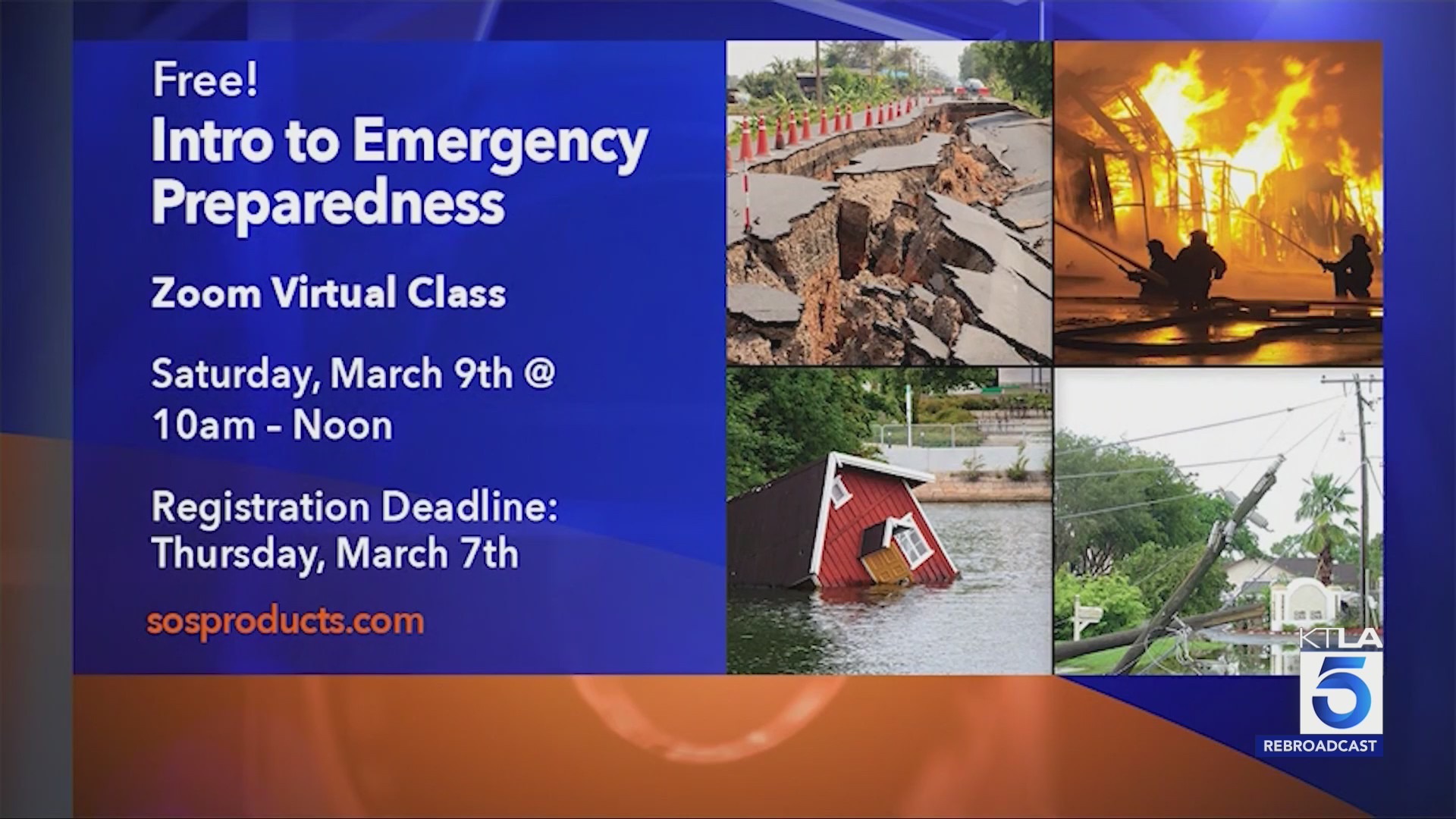 Free!
Intro to Emergency Preparedness

Zoom Virtual Class

Saturday, March 9th @ 10am – Noon

Registration Deadline: Thursday, March 7th

sosproducts.com

KTLA 5
REBROADCAST